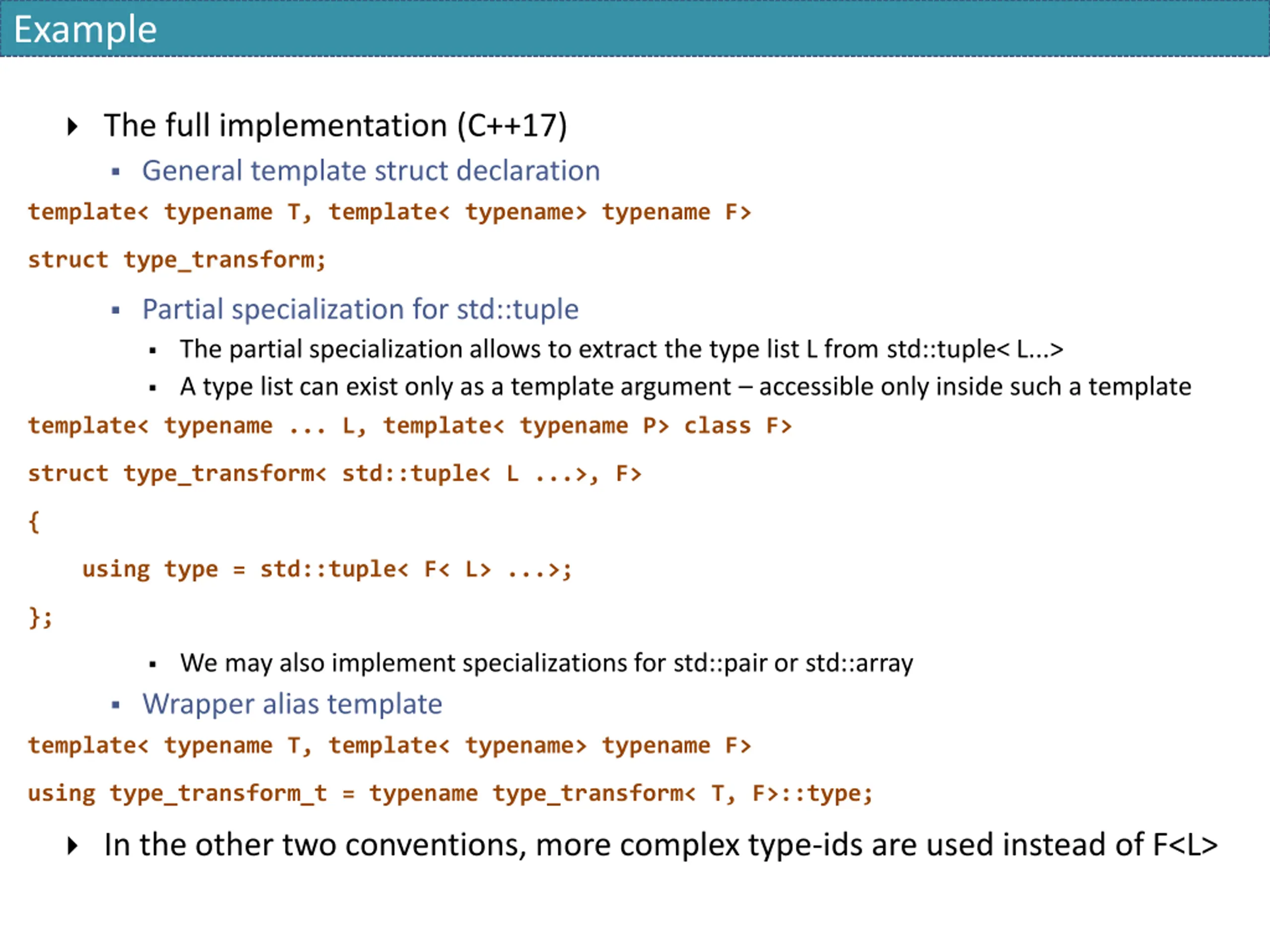 Example

The full implementation (C++17)

General template struct declaration

template< typename T, template< typename> typename F>
struct type_transform;

Partial specialization for std::tuple

The partial specialization allows to extract the type list L from std::tuple< L...>

A type list can exist only as a template argument – accessible only inside such a template

template< typename ... L, template< typename P> class F>
struct type_transform< std::tuple< L ...>, F>
{
    using type = std::tuple< F< L> ...>;
};

We may also implement specializations for std::pair or std::array

Wrapper alias template

template< typename T, template< typename> typename F>
using type_transform_t = typename type_transform< T, F>::type;

In the other two conventions, more complex type-ids are used instead of F<L>